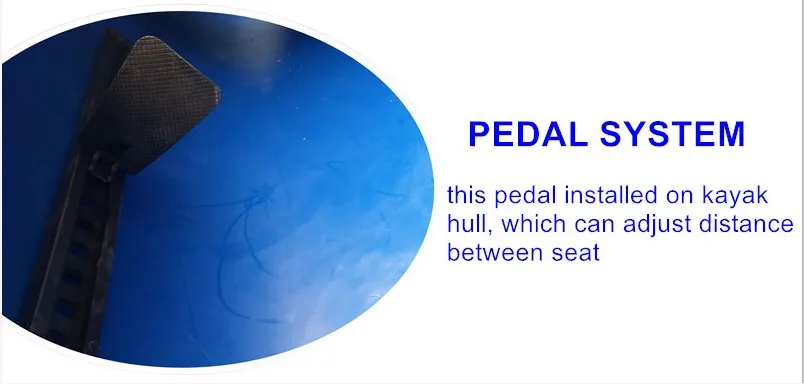 PEDAL SYSTEM

this pedal installed on kayak hull, which can adjust distance between seat